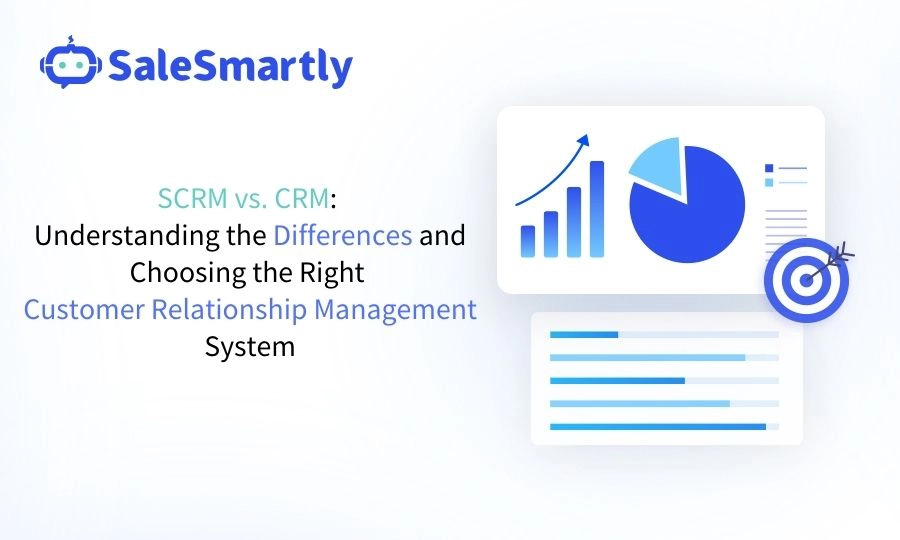 SaleSmartly

SCRM vs. CRM: Understanding the Differences and Choosing the Right Customer Relationship Management System